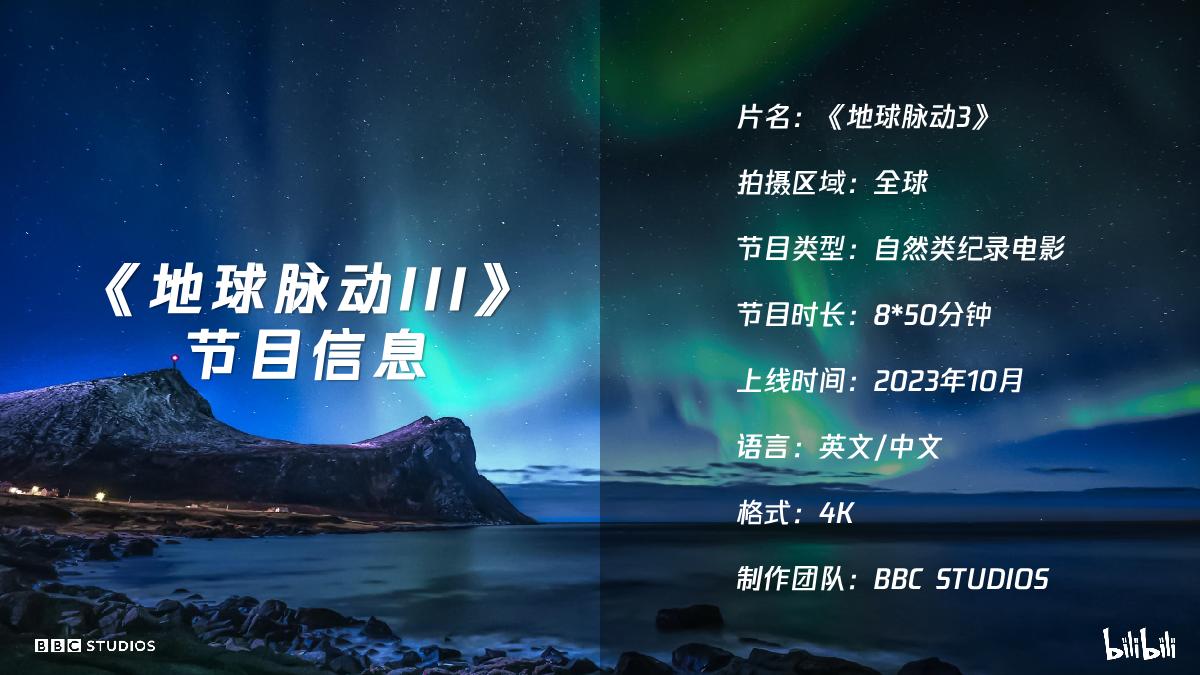 《地球脉动III》
节目信息

片名：《地球脉动3》

拍摄区域：全球

节目类型：自然类纪录电影

节目时长：8*50分钟

上线时间：2023年10月

语言：英文/中文

格式：4K

制作团队：BBC STUDIOS

BBC STUDIOS

bilibili